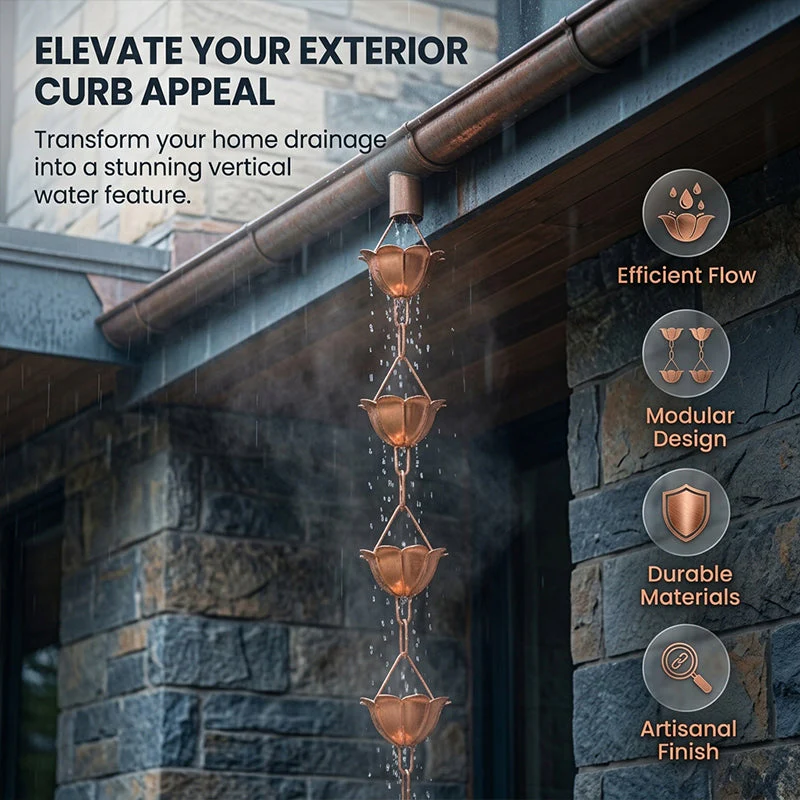 ELEVATE YOUR EXTERIOR CURB APPEAL

Transform your home drainage into a stunning vertical water feature.

Efficient Flow

Modular Design

Durable Materials

Artisanal Finish